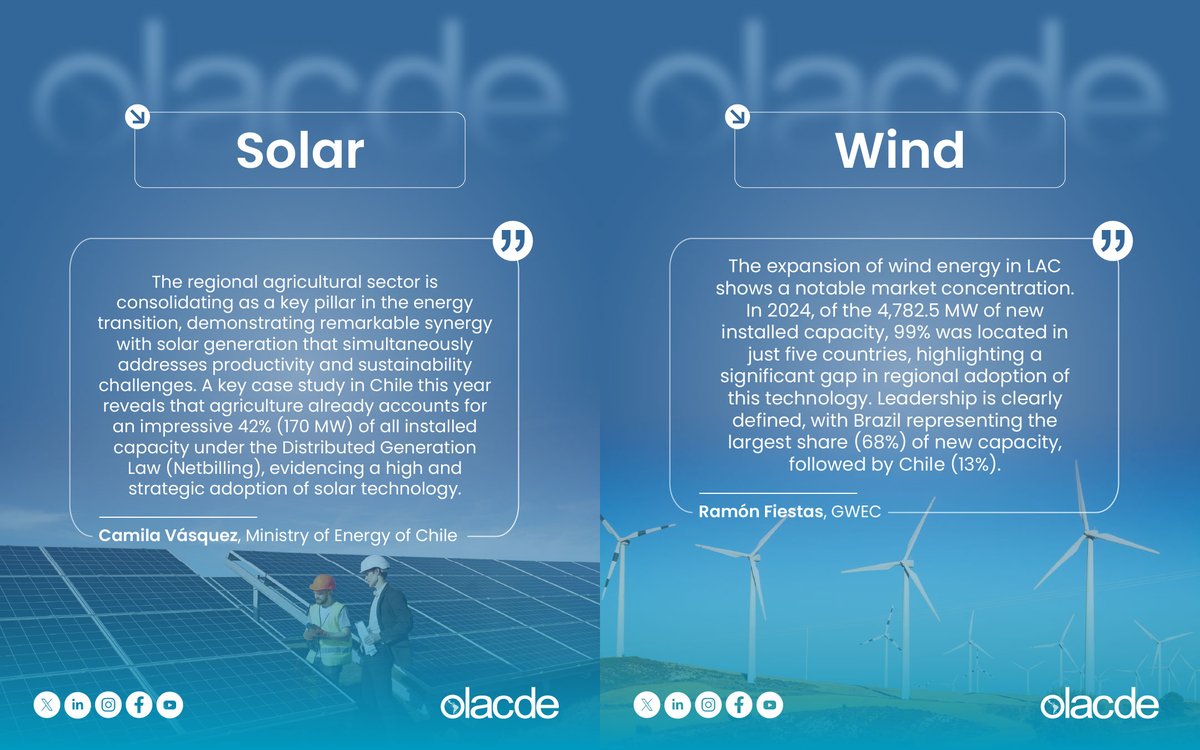 olacde

Solar

The regional agricultural sector is consolidating as a key pillar in the energy transition, demonstrating remarkable synergy with solar generation that simultaneously addresses productivity and sustainability challenges. A key case study in Chile this year reveals that agriculture already accounts for an impressive 42% (170 MW) of all installed capacity under the Distributed Generation Law (Netbilling), evidencing a high and strategic adoption of solar technology.

Camila Vásquez, Ministry of Energy of Chile

olacde

olacde

Wind

The expansion of wind energy in LAC shows a notable market concentration. In 2024, of the 4,782.5 MW of new installed capacity, 99% was located in just five countries, highlighting a significant gap in regional adoption of this technology. Leadership is clearly defined, with Brazil representing the largest share (68%) of new capacity, followed by Chile (13%).

Ramón Fiestas, GWEC

olacde